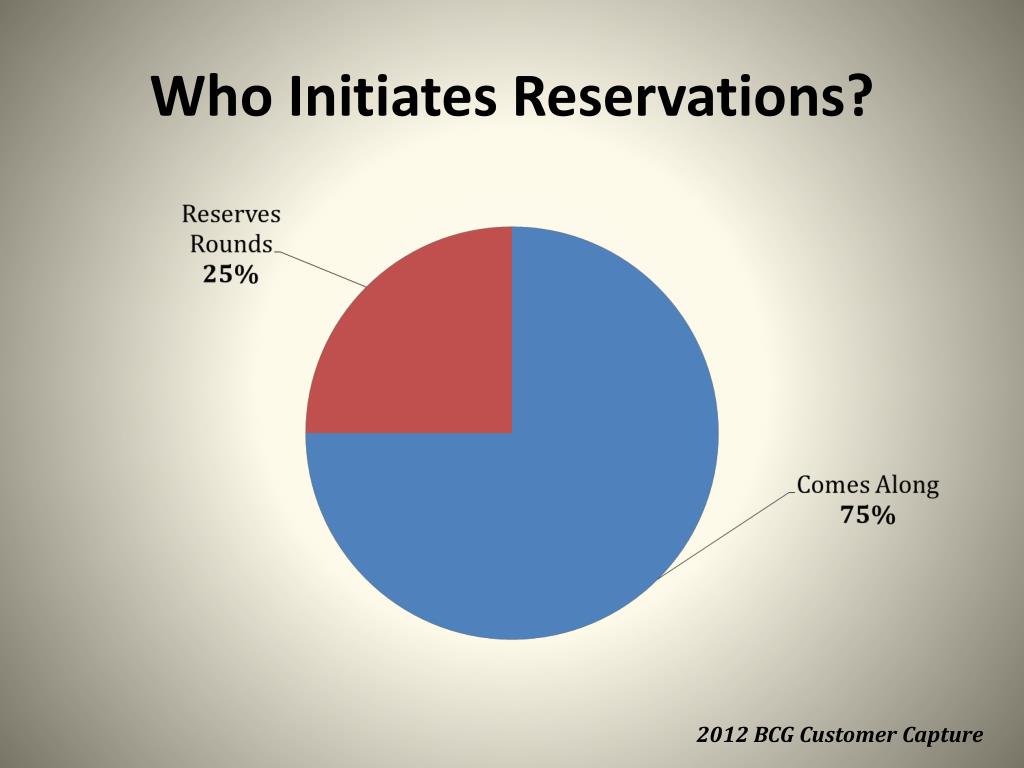 Who Initiates Reservations?

Reserves Rounds
25%

Comes Along
75%

2012 BCG Customer Capture